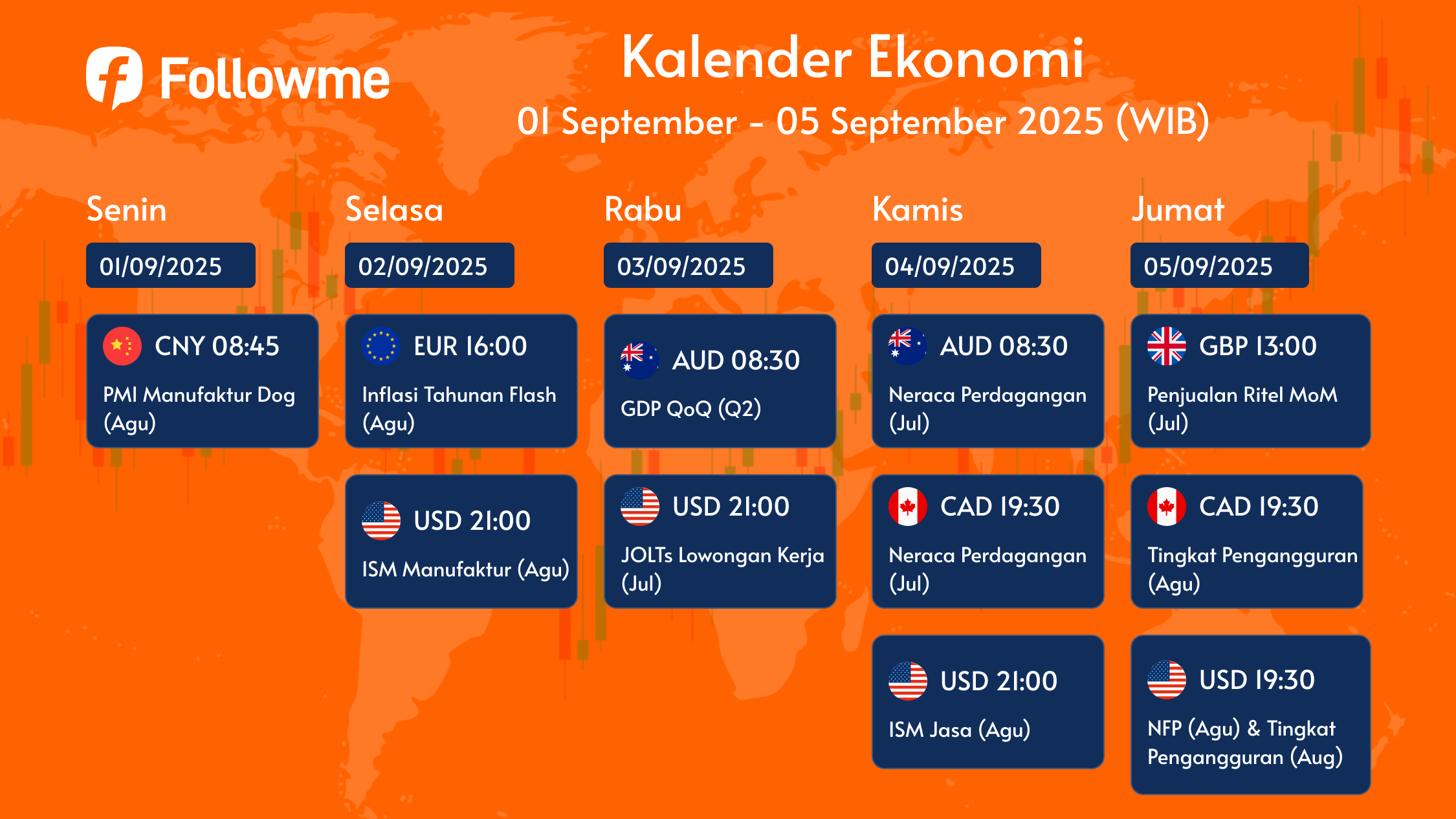 Followme

Kalender Ekonomi
01 September - 05 September 2025 (WIB)

Senin
01/09/2025
CNY 08:45
PMI Manufaktur Dog (Agu)

Selasa
02/09/2025
EUR 16:00
Inflasi Tahunan Flash (Agu)

USD 21:00
ISM Manufaktur (Agu)

Rabu
03/09/2025
AUD 08:30
GDP QoQ (Q2)

USD 21:00
JOLTs Lowongan Kerja (Jul)

Kamis
04/09/2025
AUD 08:30
Neraca Perdagangan (Jul)

CAD 19:30
Neraca Perdagangan (Jul)

USD 21:00
ISM Jasa (Agu)

Jumat
05/09/2025
GBP 13:00
Penjualan Ritel MoM (Jul)

CAD 19:30
Tingkat Pengangguran (Agu)

USD 19:30
NFP (Agu) & Tingkat Pengangguran (Aug)